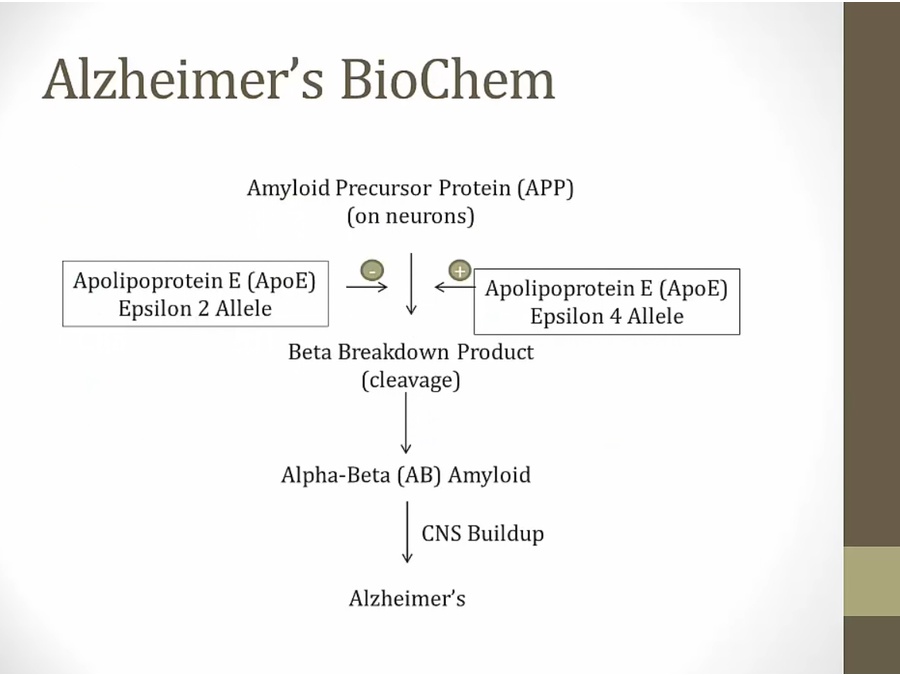 Alzheimer's BioChem

Amyloid Precursor Protein (APP)
(on neurons)

Apolipoprotein E (ApoE)
Epsilon 2 Allele

-

+

Apolipoprotein E (ApoE)
Epsilon 4 Allele

Beta Breakdown Product
(cleavage)

Alpha-Beta (AB) Amyloid

CNS Buildup

Alzheimer's